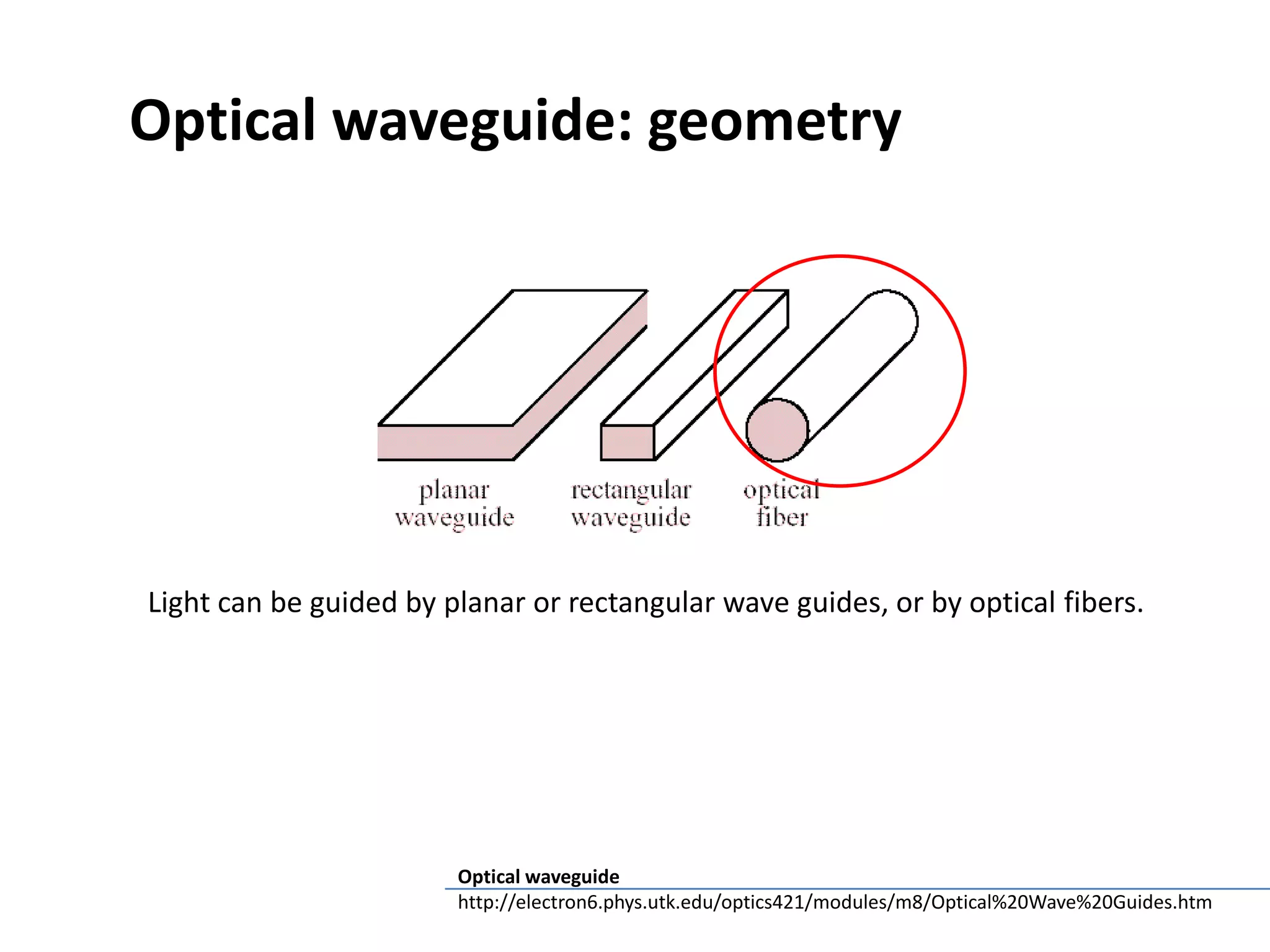 Optical waveguide: geometry

planar waveguide

rectangular waveguide

optical fiber

Light can be guided by planar or rectangular wave guides, or by optical fibers.

Optical waveguide
http://electron6.phys.utk.edu/optics421/modules/m8/Optical%20Wave%20Guides.htm